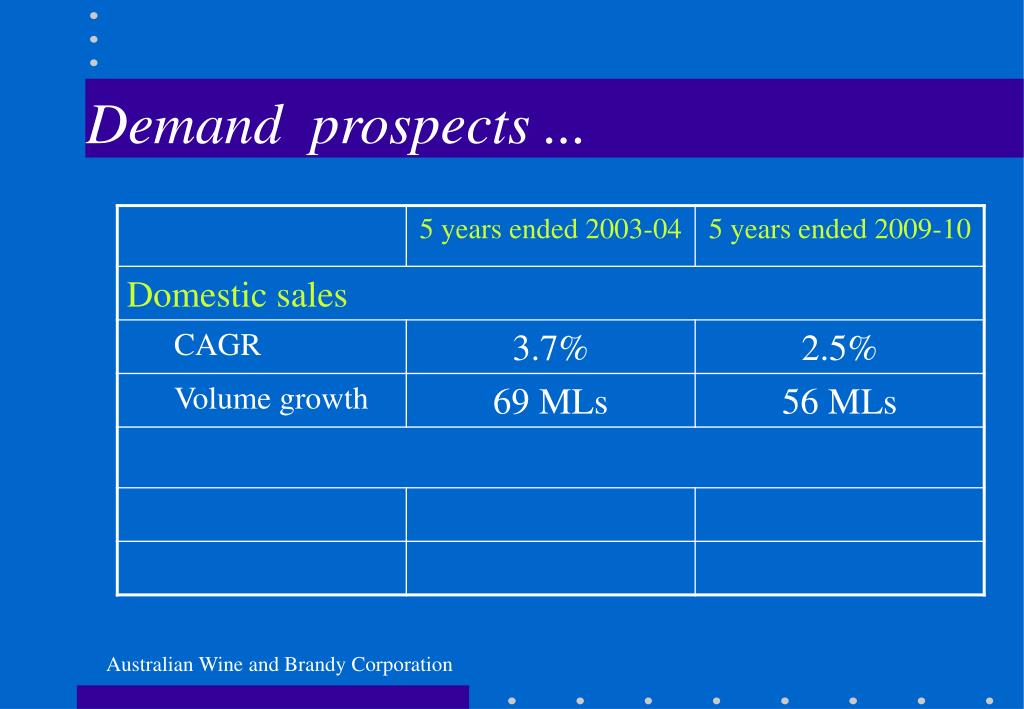 Demand prospects ...

| | 5 years ended 2003-04 | 5 years ended 2009-10 |
|---|---|---|
| Domestic sales | | |
| CAGR | 3.7% | 2.5% |
| Volume growth | 69 MLs | 56 MLs |
| | | |
| | | |
| | | |

Australian Wine and Brandy Corporation